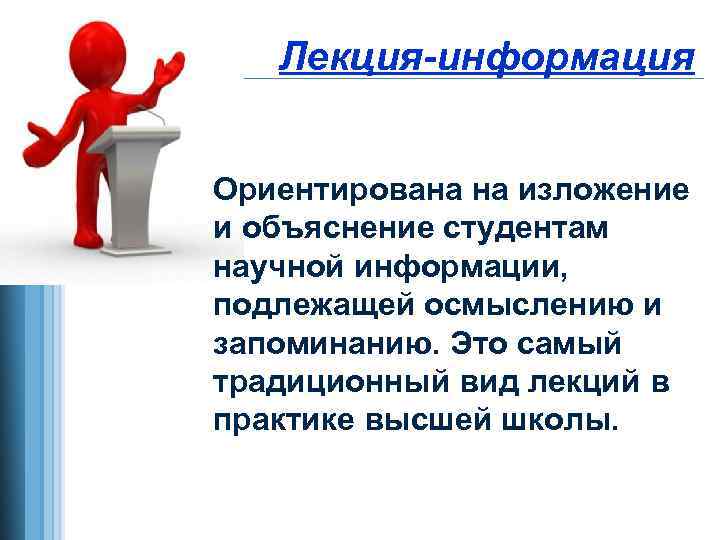 Лекция-информация

Ориентирована на изложение и объяснение студентам научной информации, подлежащей осмыслению и запоминанию. Это самый традиционный вид лекций в практике высшей школы.